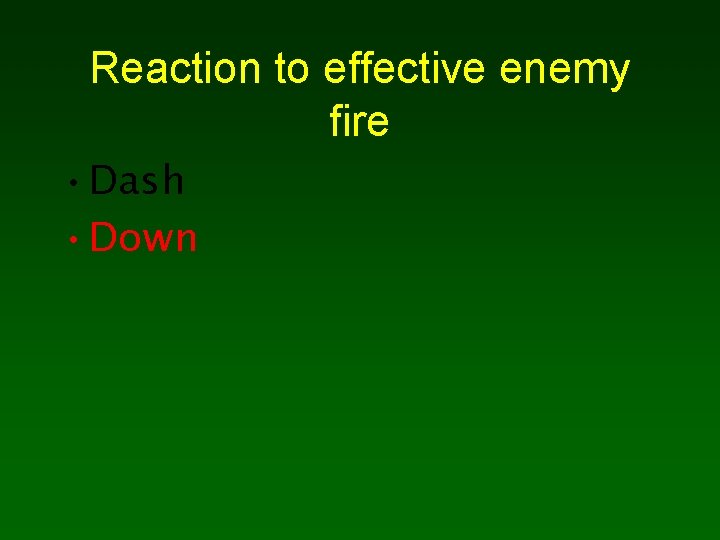 Reaction to effective enemy fire

• Dash
• Down